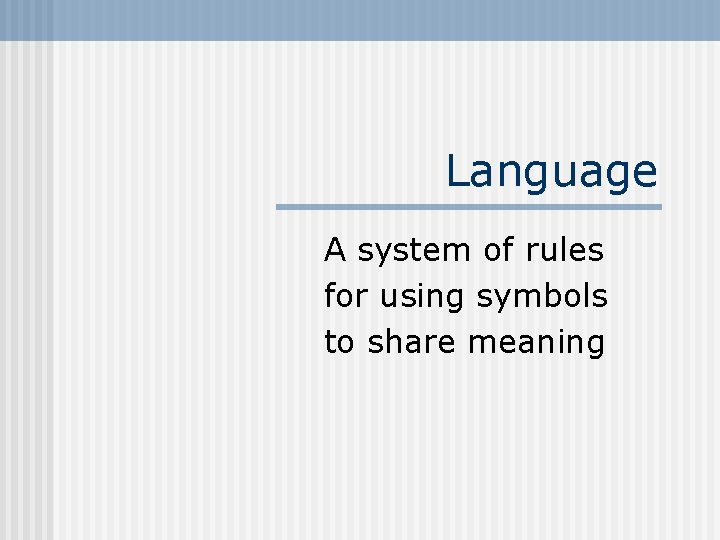 Language

A system of rules for using symbols to share meaning